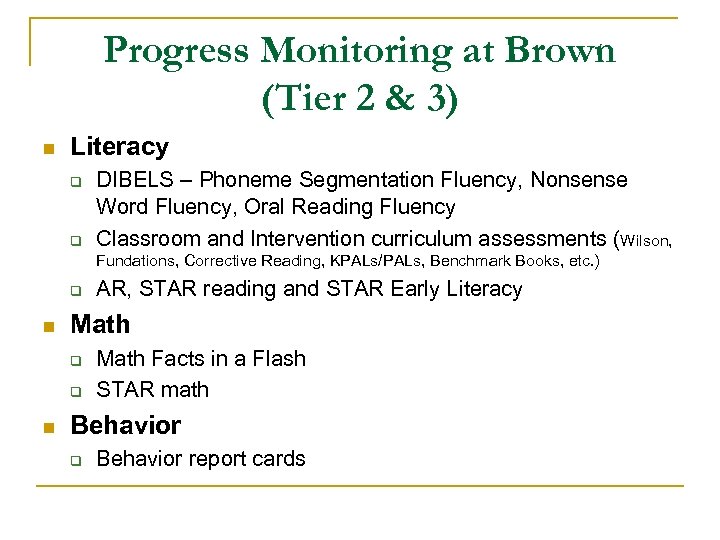 Progress Monitoring at Brown (Tier 2 & 3)

Literacy

DIBELS – Phoneme Segmentation Fluency, Nonsense Word Fluency, Oral Reading Fluency

Classroom and Intervention curriculum assessments (Wilson, Fundations, Corrective Reading, KPALs/PALs, Benchmark Books, etc.)

AR, STAR reading and STAR Early Literacy

Math

Math Facts in a Flash

STAR math

Behavior

Behavior report cards